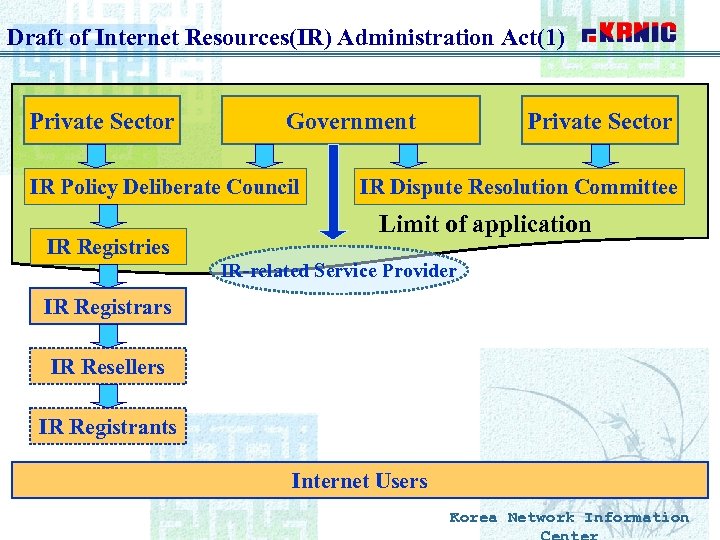 Draft of Internet Resources(IR) Administration Act(1)

KRNIC

Private Sector

Government

Private Sector

IR Policy Deliberate Council

IR Dispute Resolution Committee

Limit of application

IR Registries

IR-related Service Provider

IR Registrars

IR Resellers

IR Registrants

Internet Users

Korea Network Information Center